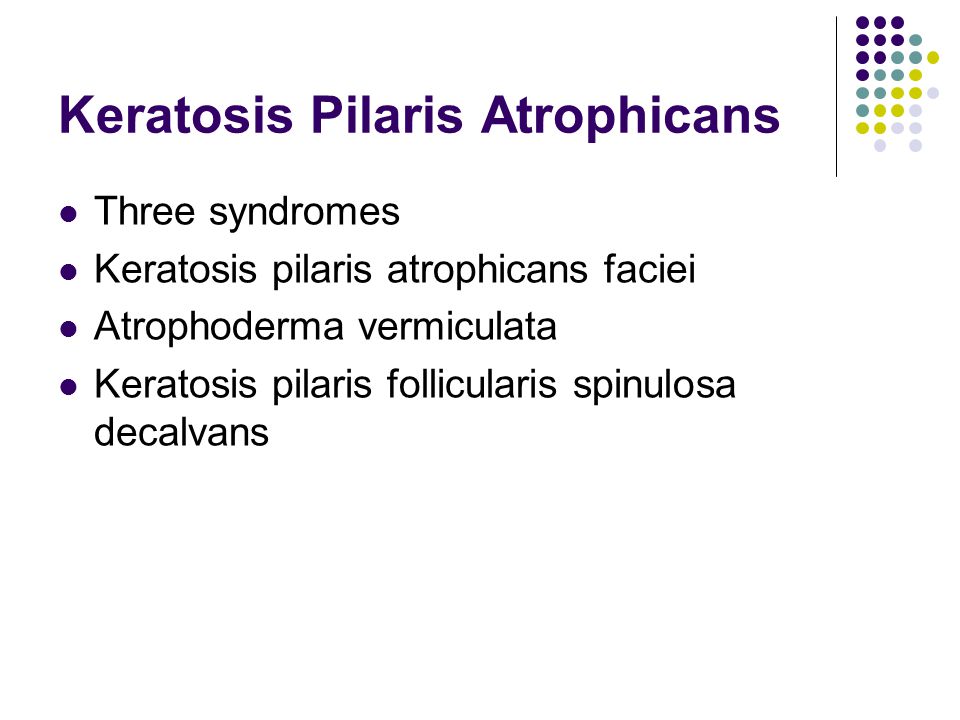 Keratosis Pilaris Atrophicans

- Three syndromes
- Keratosis pilaris atrophicans faciei
- Atrophoderma vermiculata
- Keratosis pilaris follicularis spinulosa decalvans